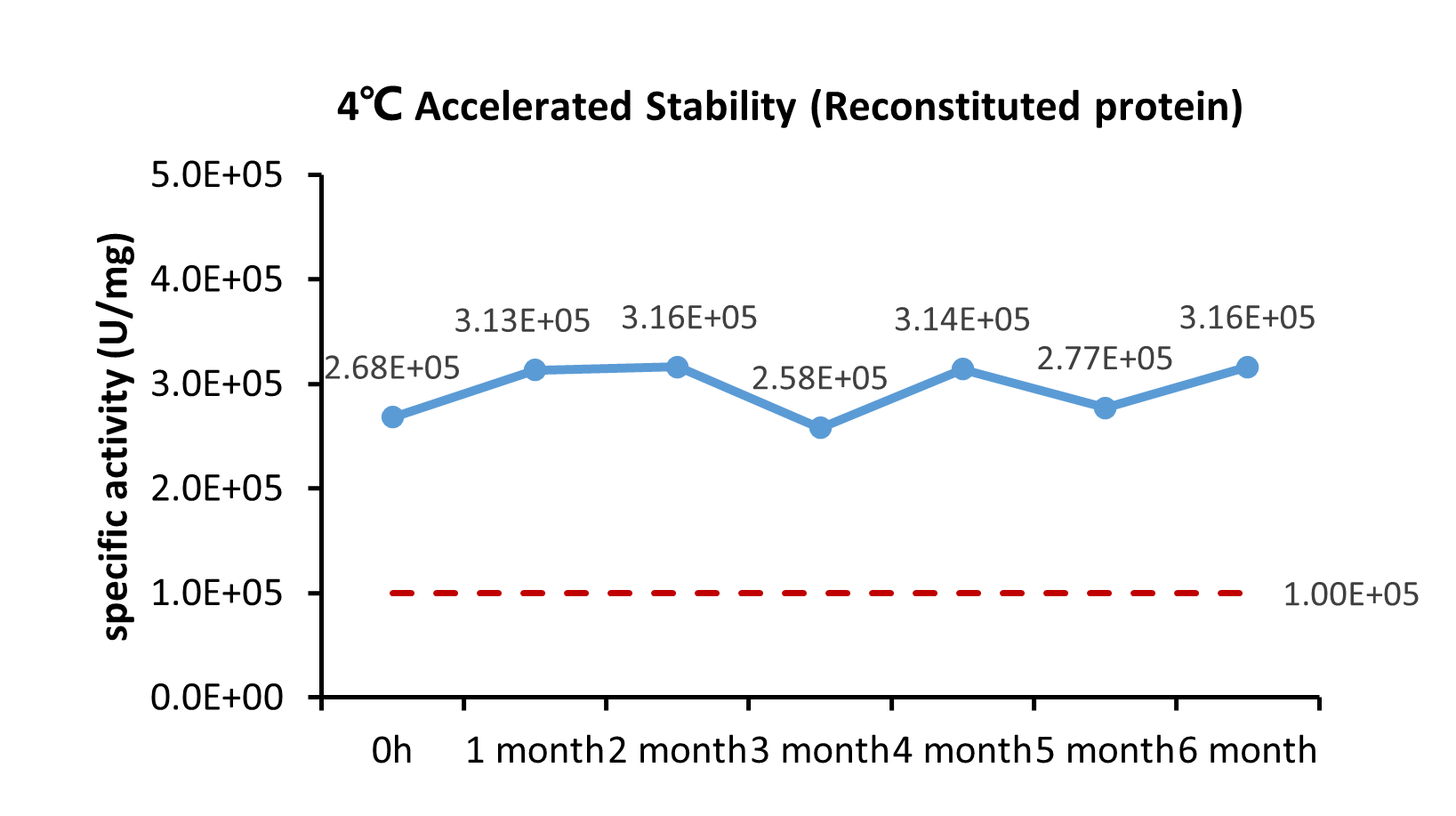 4℃ Accelerated Stability (Reconstituted protein)

specific activity (U/mg)

5.0E+05
4.0E+05
3.0E+05
2.0E+05
1.0E+05
0.0E+00

2.68E+05
3.13E+05
3.16E+05
2.58E+05
3.14E+05
2.77E+05
3.16E+05
1.00E+05

0h 1 month 2 month 3 month 4 month 5 month 6 month